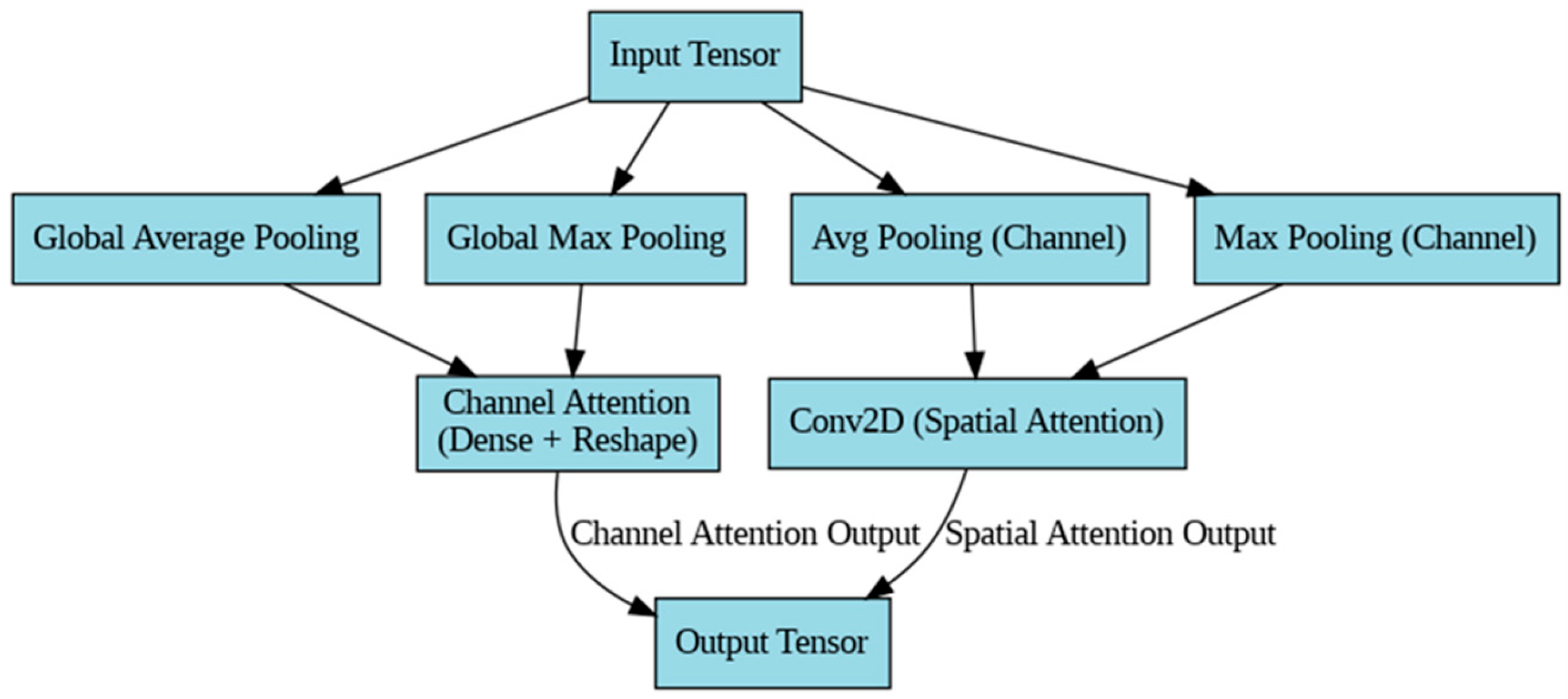 Input Tensor

Global Average Pooling

Global Max Pooling

Avg Pooling (Channel)

Max Pooling (Channel)

Channel Attention (Dense + Reshape)

Conv2D (Spatial Attention)

Channel Attention Output

Spatial Attention Output

Output Tensor